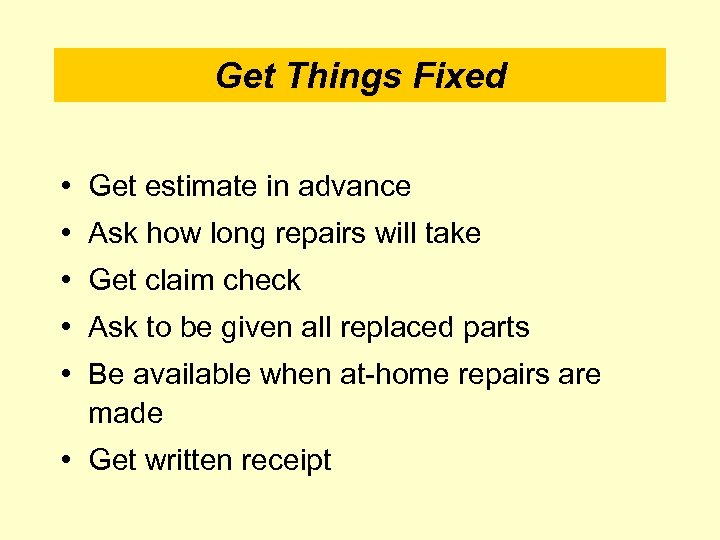 Get Things Fixed

• Get estimate in advance
• Ask how long repairs will take
• Get claim check
• Ask to be given all replaced parts
• Be available when at-home repairs are made
• Get written receipt